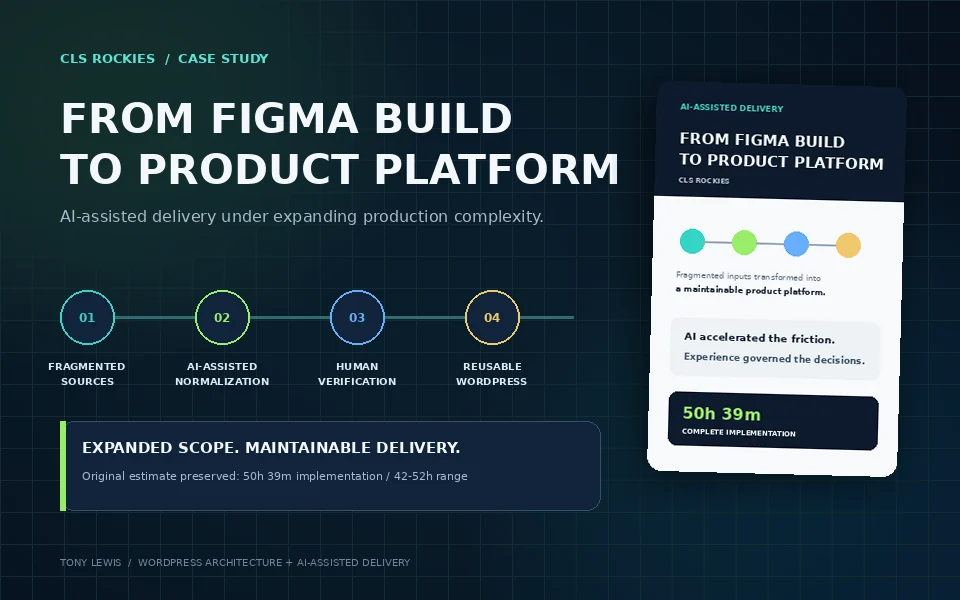 CLS ROCKIES / CASE STUDY

FROM FIGMA BUILD TO PRODUCT PLATFORM

AI-assisted delivery under expanding production complexity.

01
FRAGMENTED SOURCES

02
AI-ASSISTED NORMALIZATION

03
HUMAN VERIFICATION

04
REUSABLE WORDPRESS

EXPANDED SCOPE. MAINTAINABLE DELIVERY.

Original estimate preserved: 50h 39m implementation / 42-52h range

TONY LEWIS / WORDPRESS ARCHITECTURE + AI-ASSISTED DELIVERY

AI-ASSISTED DELIVERY

FROM FIGMA BUILD TO PRODUCT PLATFORM

CLS ROCKIES

Fragmented inputs transformed into a maintainable product platform.

AI accelerated the friction.
Experience governed the decisions.

50h 39m
COMPLETE IMPLEMENTATION